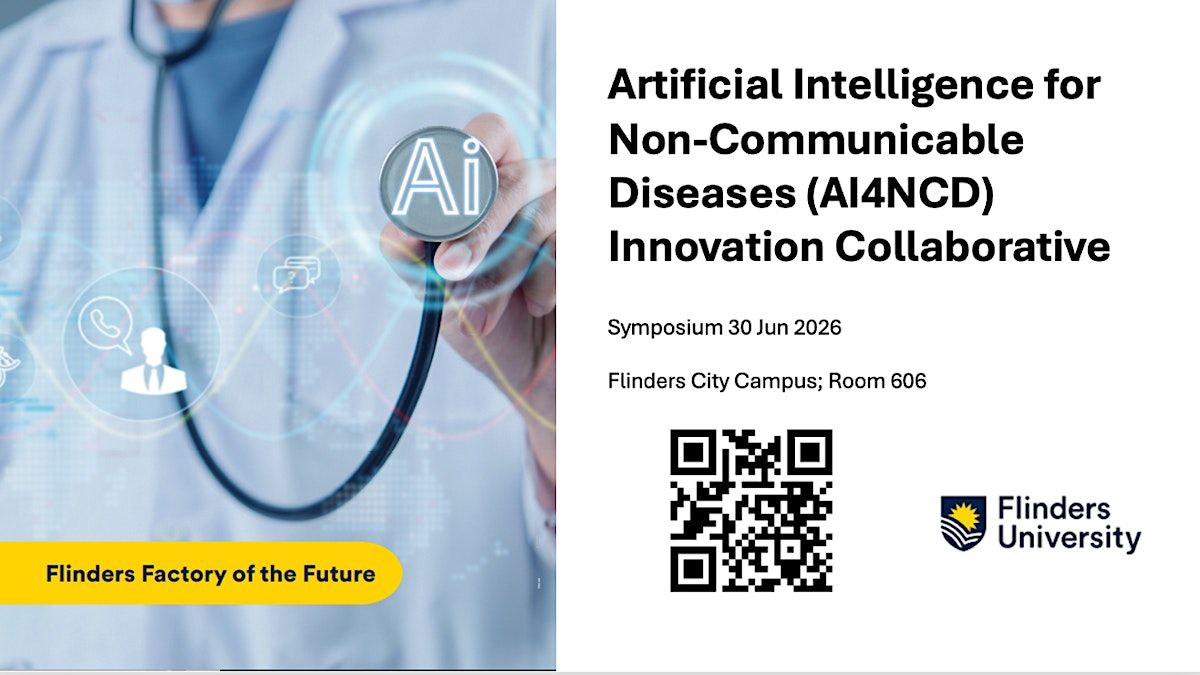 Ai

Flinders Factory of the Future

Artificial Intelligence for Non-Communicable Diseases (AI4NCD) Innovation Collaborative

Symposium 30 Jun 2026

Flinders City Campus; Room 606

Flinders University